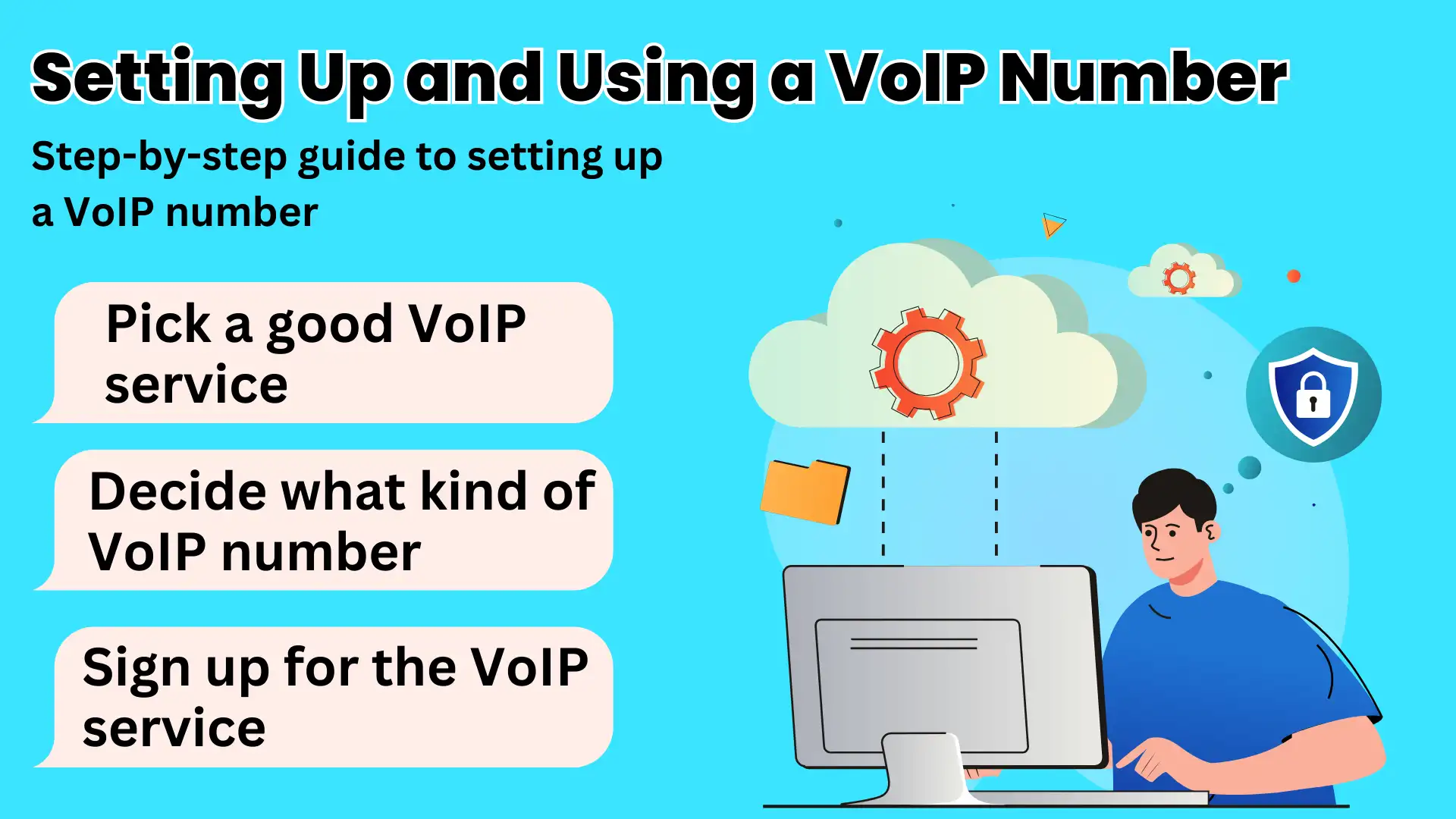 Setting Up and Using a VoIP Number

Step-by-step guide to setting up a VoIP number

Pick a good VoIP service

Decide what kind of VoIP number

Sign up for the VoIP service